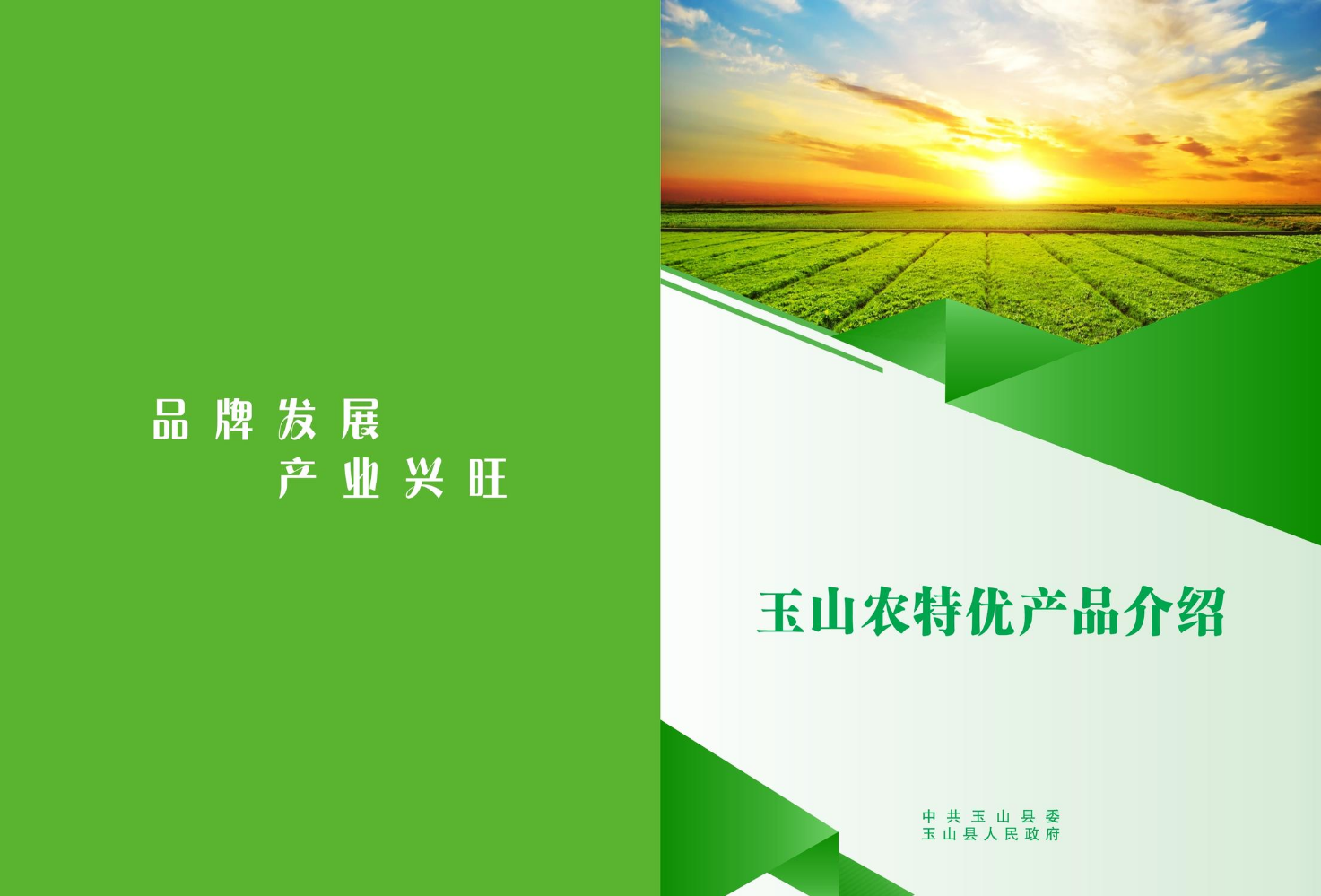 品牌发展
产业兴旺

玉山农特优产品介绍

中共玉山县委
玉山县人民政府